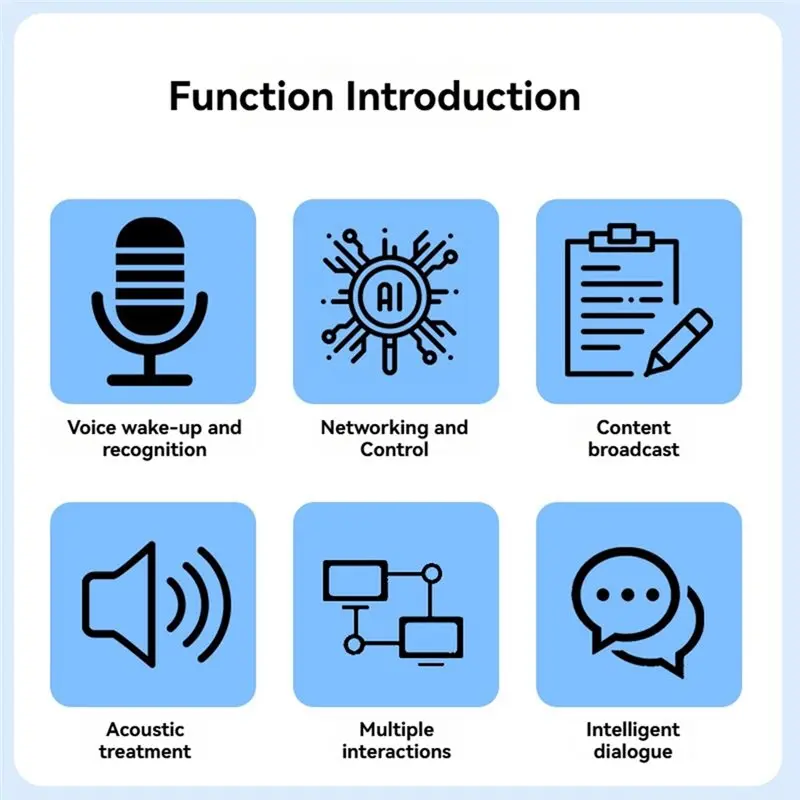 Function Introduction

AI

Voice wake-up and recognition

Networking and Control

Content broadcast

Acoustic treatment

Multiple interactions

Intelligent dialogue